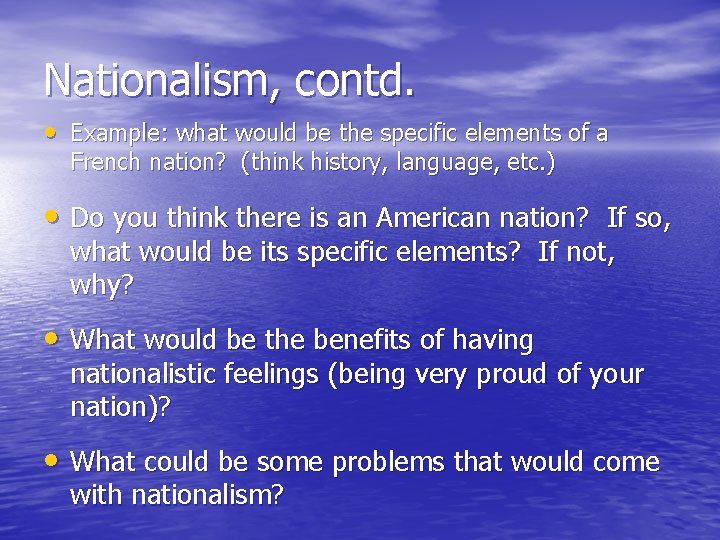 Nationalism, contd.

• Example: what would be the specific elements of a French nation? (think history, language, etc.)

• Do you think there is an American nation? If so, what would be its specific elements? If not, why?

• What would be the benefits of having nationalistic feelings (being very proud of your nation)?

• What could be some problems that would come with nationalism?